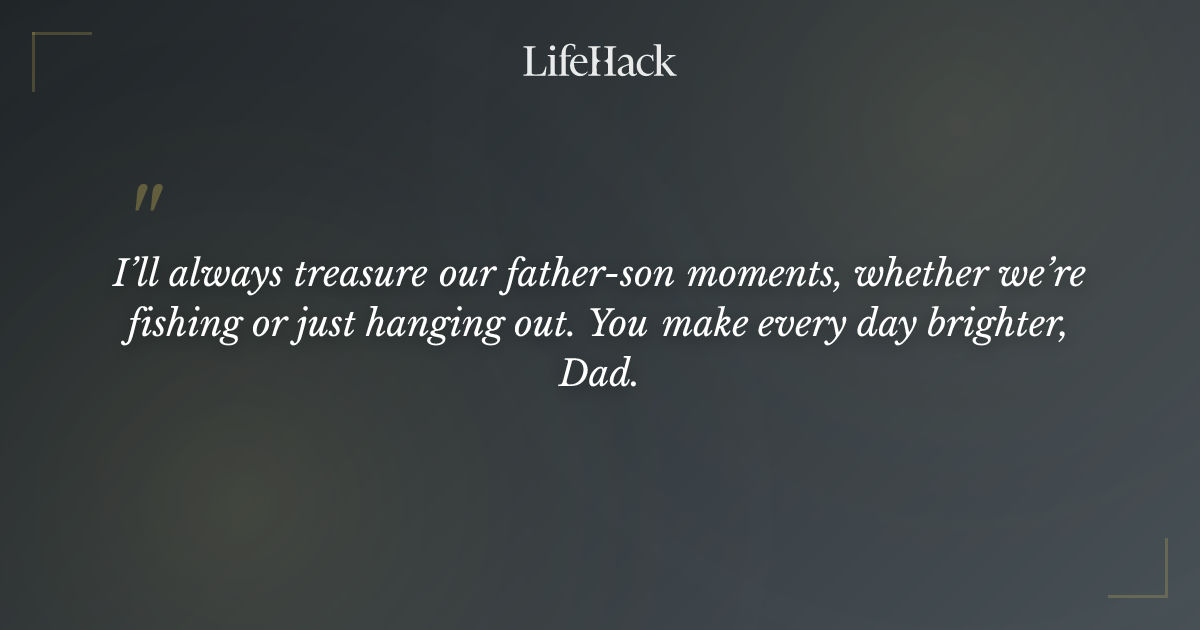 LifeHack

"

I’ll always treasure our father-son moments, whether we’re fishing or just hanging out. You make every day brighter, Dad.